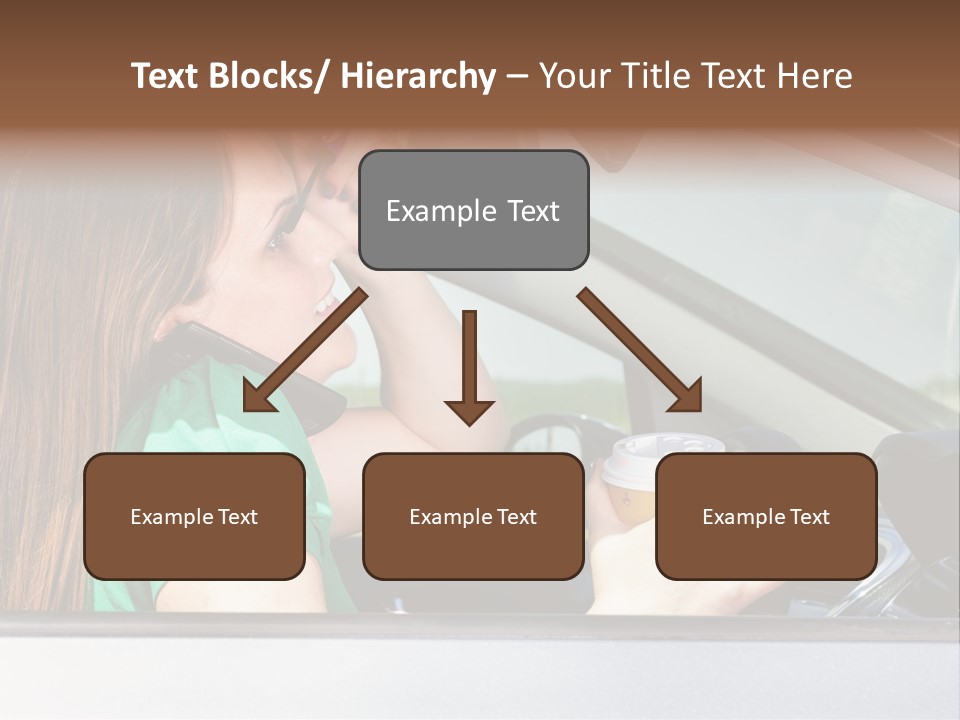 Text Blocks/ Hierarchy – Your Title Text Here

Example Text

Example Text

Example Text

Example Text